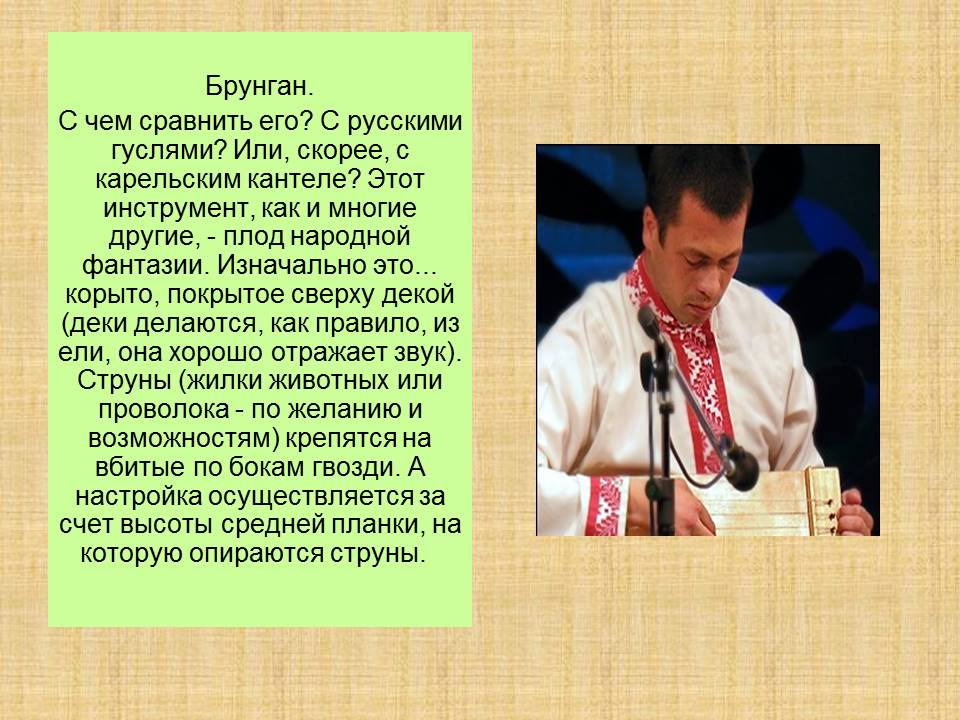 Брунган.

С чем сравнить его? С русскими гуслями? Или, скорее, с карельским кантеле? Этот инструмент, как и многие другие, - плод народной фантазии. Изначально это... корыто, покрытое сверху декой (деки делаются, как правило, из ели, она хорошо отражает звук). Струны (жилки животных или проволока - по желанию и возможностям) крепятся на вбитые по бокам гвозди. А настройка осуществляется за счет высоты средней планки, на которую опираются струны.